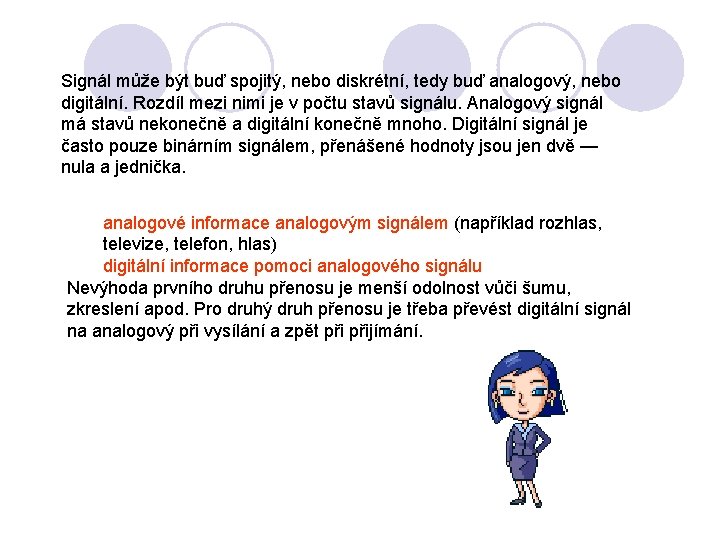 Signál může být buď spojitý, nebo diskrétní, tedy buď analogový, nebo digitální. Rozdíl mezi nimi je v počtu stavů signálu. Analogový signál má stavů nekonečně a digitální konečně mnoho. Digitální signál je často pouze binárním signálem, přenášené hodnoty jsou jen dvě — nula a jednička.

analogové informace analogovým signálem (například rozhlas, televize, telefon, hlas)
digitální informace pomoci analogového signálu
Nevýhoda prvního druhu přenosu je menší odolnost vůči šumu, zkreslení apod. Pro druhý druh přenosu je třeba převést digitální signál na analogový při vysílání a zpět při přijímání.